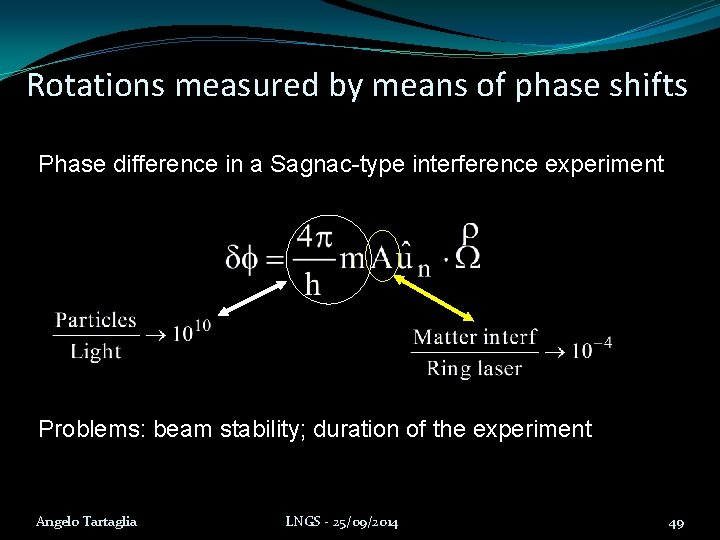 Rotations measured by means of phase shifts

Phase difference in a Sagnac-type interference experiment

$\delta\phi = \frac{4\pi}{h} m A \hat{u}_n \cdot \overset{\rho}{\Omega}$

$\frac{\text{Particles}}{\text{Light}} \rightarrow 10^{10}$

$\frac{\text{Matter interf}}{\text{Ring laser}} \rightarrow 10^{-4}$

Problems: beam stability; duration of the experiment

Angelo Tartaglia

LNGS - 25/09/2014

49